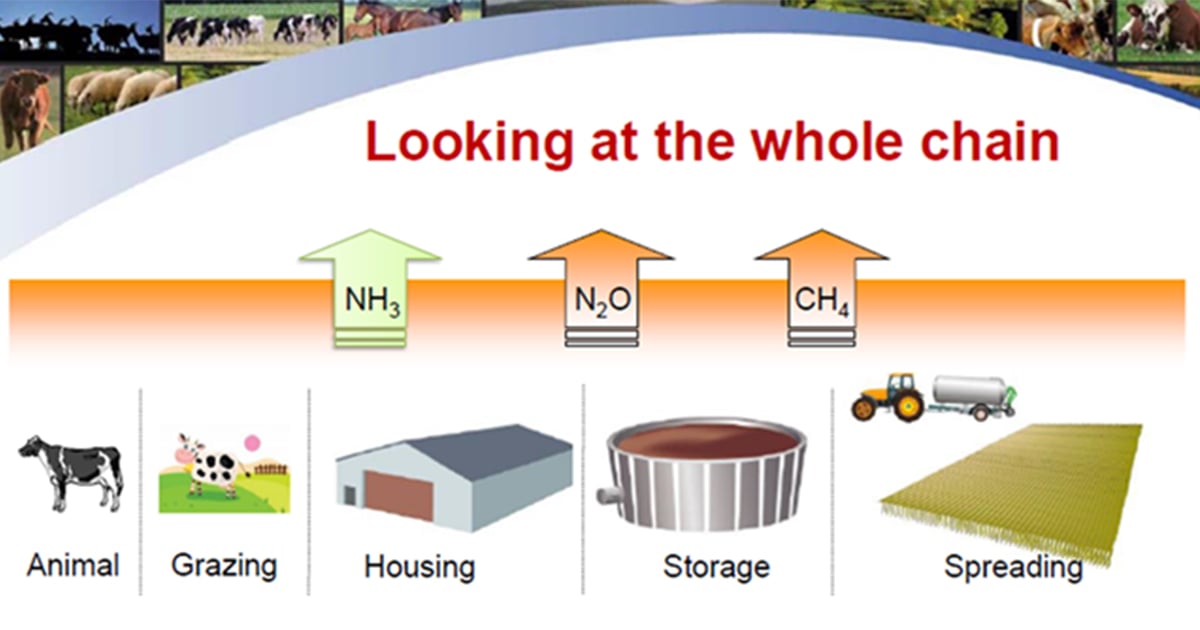 Looking at the whole chain

$NH_3$

$N_2O$

$CH_4$

Animal

Grazing

Housing

Storage

Spreading